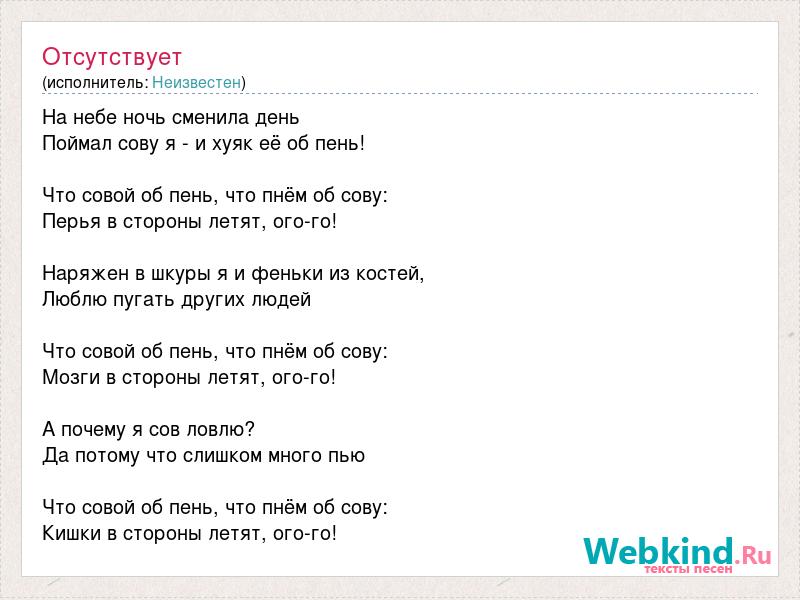 Отсутствует
(исполнитель: Неизвестен)

На небе ночь сменила день
Поймал сову я - и хуяк её об пень!

Что совой об пень, что пнём об сову:
Перья в стороны летят, ого-го!

Наряжен в шкуры я и феньки из костей,
Люблю пугать других людей

Что совой об пень, что пнём об сову:
Мозги в стороны летят, ого-го!

А почему я сов ловлю?
Да потому что слишком много пью

Что совой об пень, что пнём об сову:
Кишки в стороны летят, ого-го!

Webkind.Ru
тексты песен